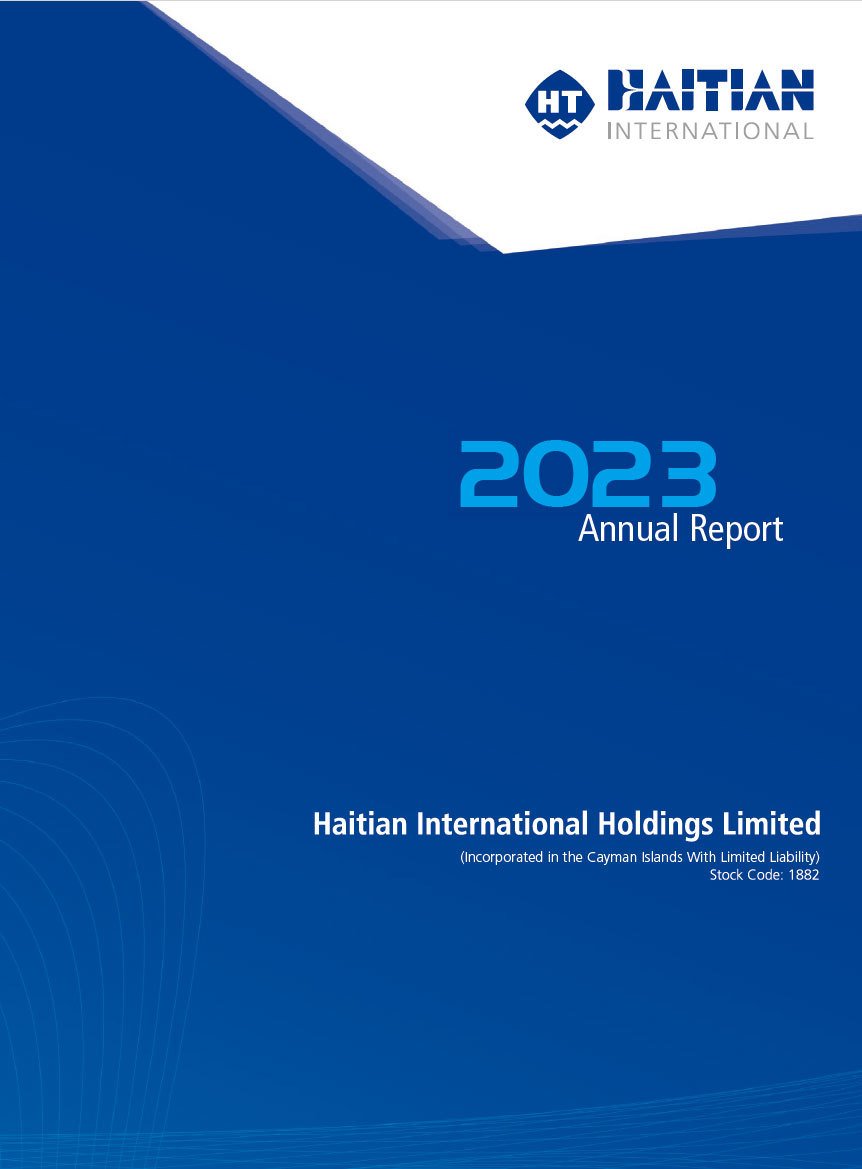 HT HAITIAN INTERNATIONAL

2023
Annual Report

Haitian International Holdings Limited
(Incorporated in the Cayman Islands With Limited Liability)
Stock Code: 1882